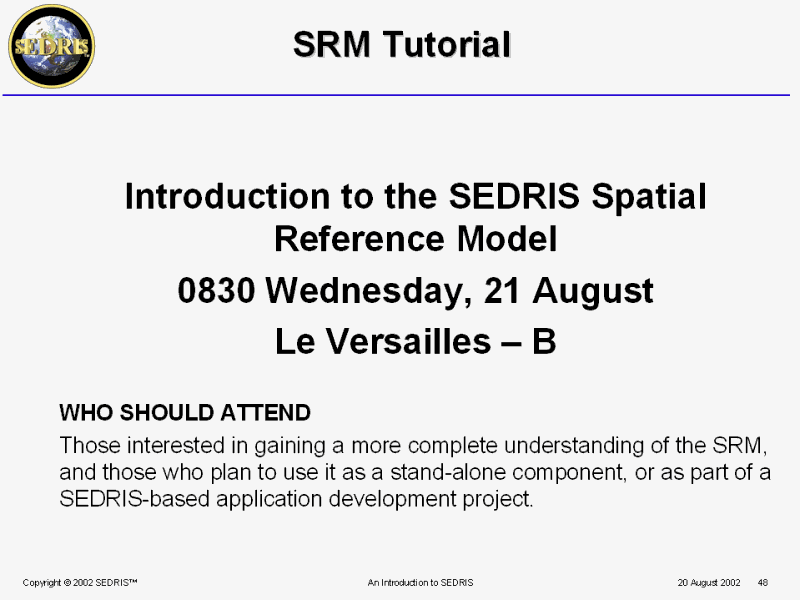 SEDRIS

SRM Tutorial

Introduction to the SEDRIS Spatial Reference Model

0830 Wednesday, 21 August

Le Versailles – B

WHO SHOULD ATTEND

Those interested in gaining a more complete understanding of the SRM, and those who plan to use it as a stand-alone component, or as part of a SEDRIS-based application development project.

Copyright © 2002 SEDRIS™

An Introduction to SEDRIS

20 August 2002 48